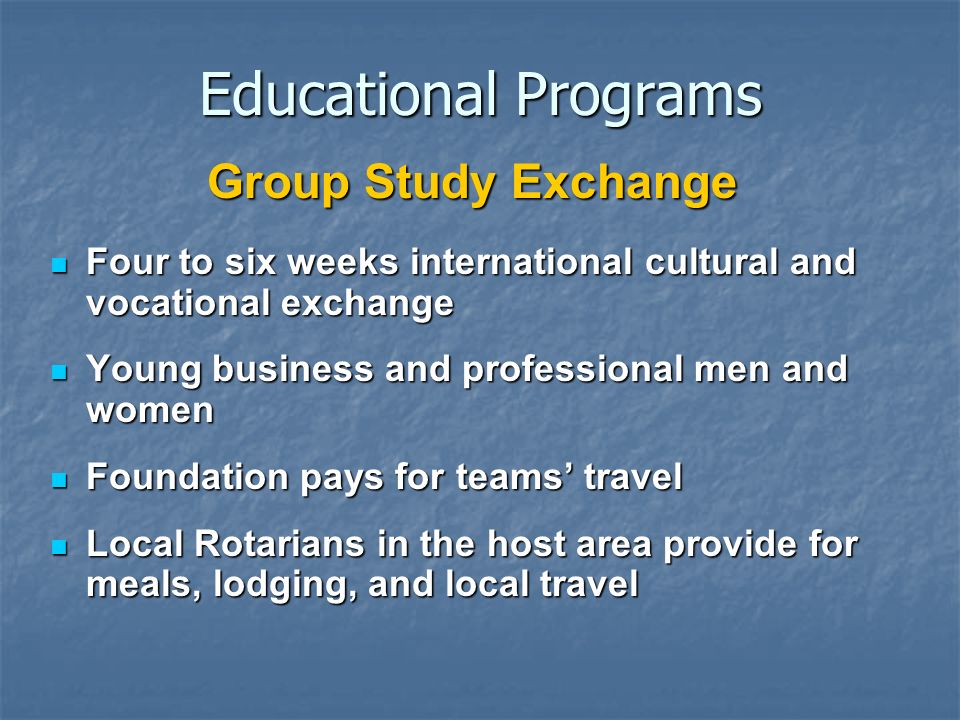 Educational Programs

Group Study Exchange

- Four to six weeks international cultural and vocational exchange
- Young business and professional men and women
- Foundation pays for teams’ travel
- Local Rotarians in the host area provide for meals, lodging, and local travel